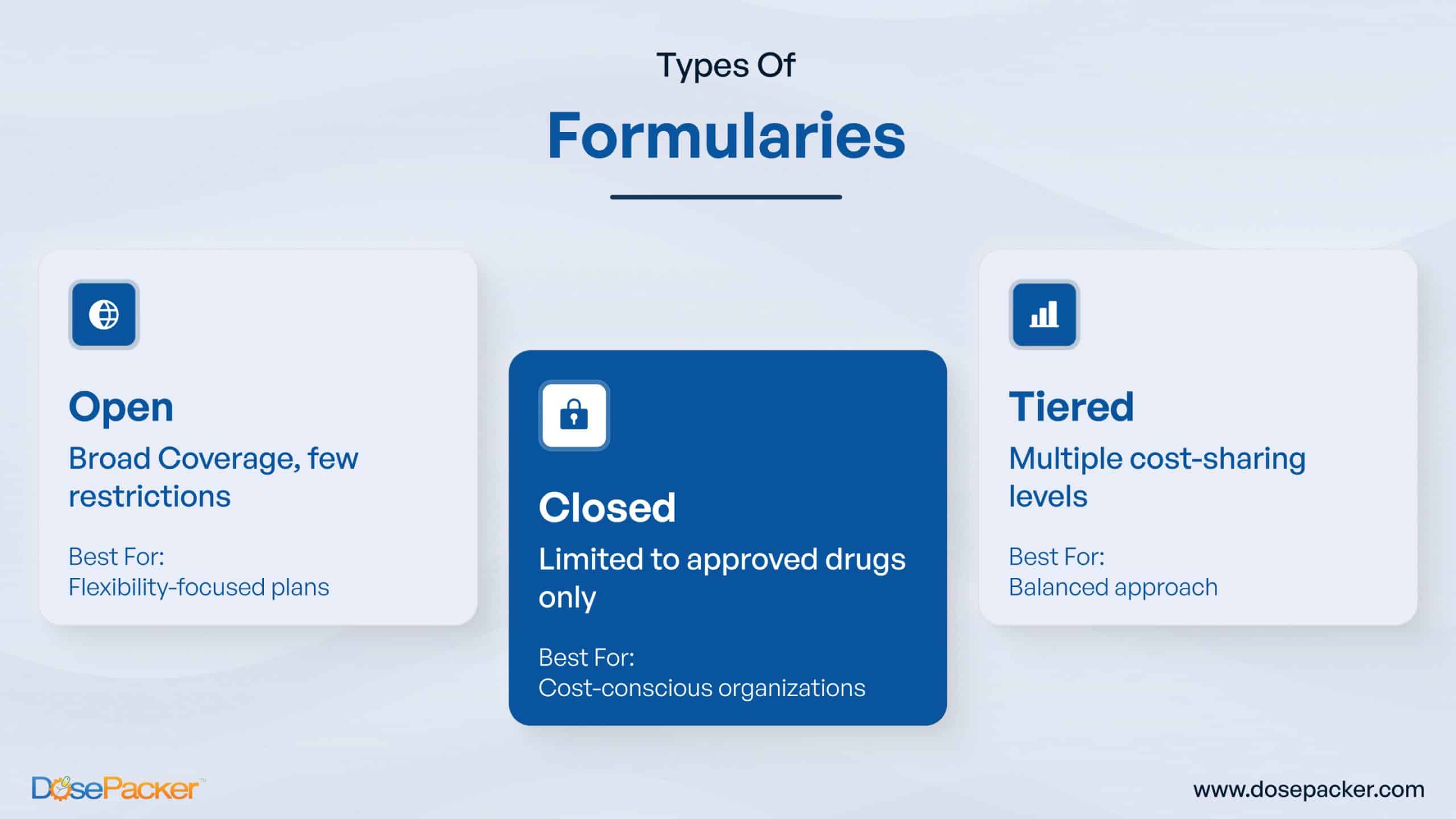 Types Of

Formularies

Open

Broad Coverage, few restrictions

Best For:
Flexibility-focused plans

Closed

Limited to approved drugs only

Best For:
Cost-conscious organizations

Tiered

Multiple cost-sharing levels

Best For:
Balanced approach

DosePacker™

www.dosepacker.com